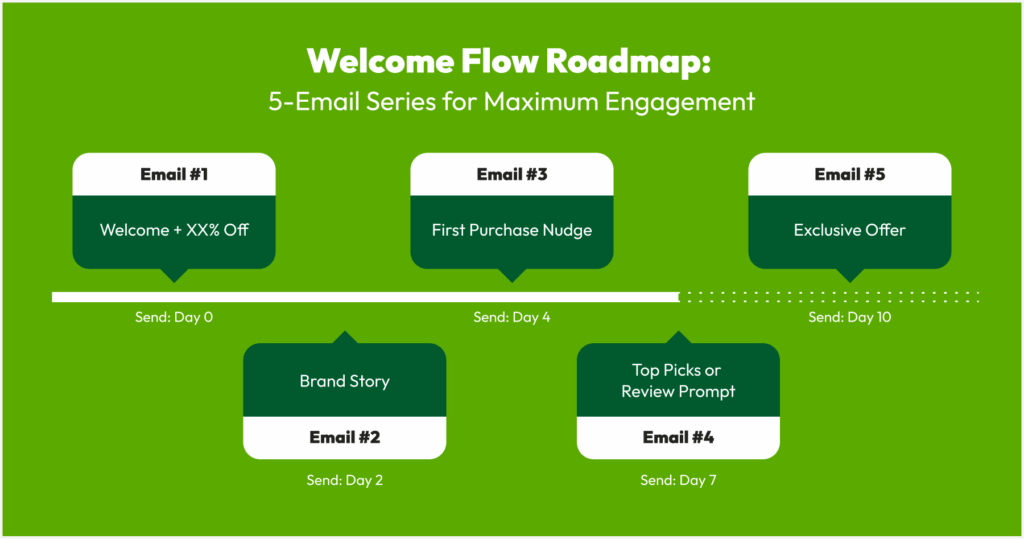 Welcome Flow Roadmap:
5-Email Series for Maximum Engagement

Email #1
Welcome + XX% Off
Send: Day 0

Brand Story
Email #2
Send: Day 2

Email #3
First Purchase Nudge
Send: Day 4

Top Picks or Review Prompt
Email #4
Send: Day 7

Email #5
Exclusive Offer
Send: Day 10